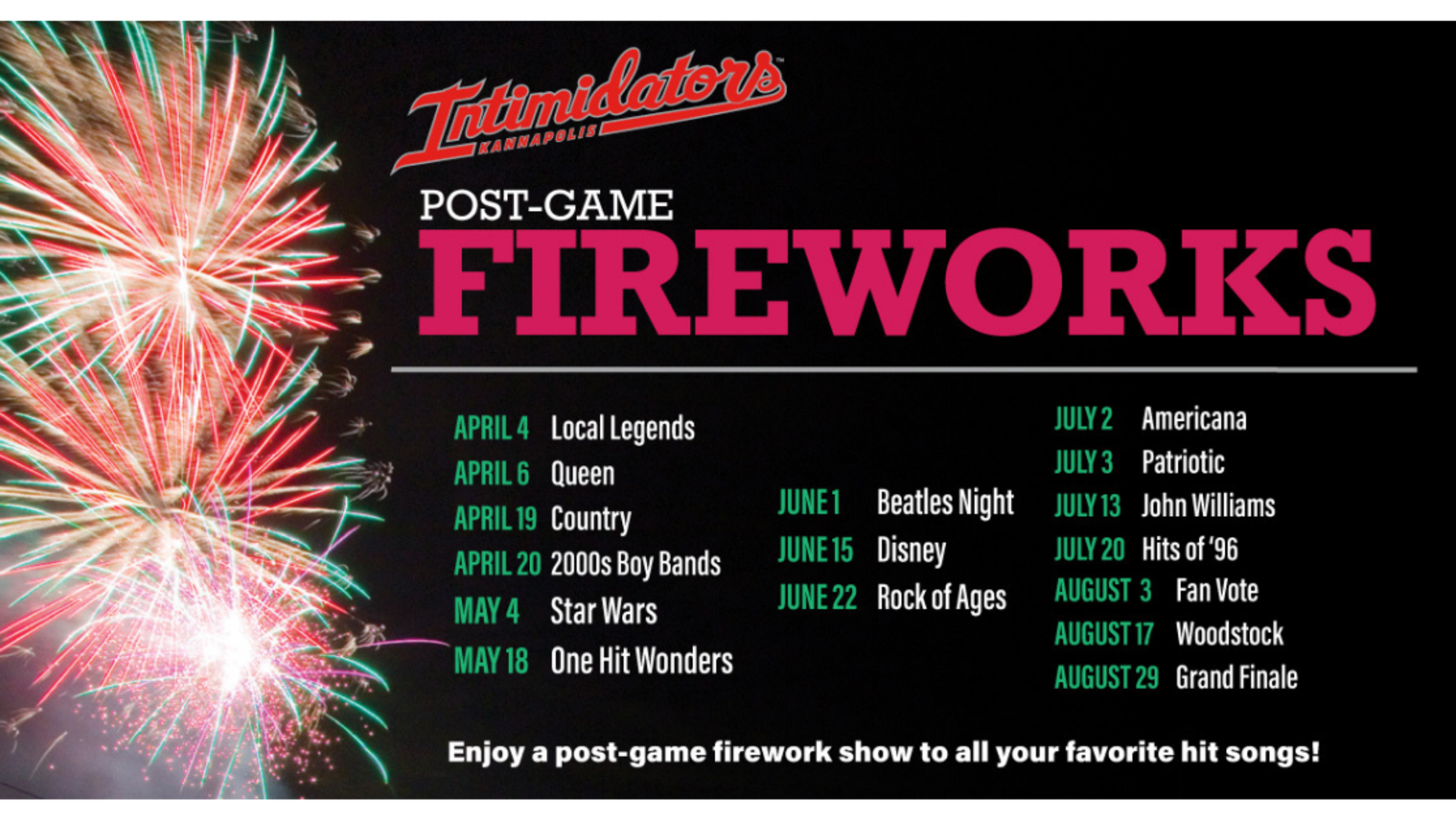 Intimidators
KANNAPOLIS

POST-GAME
FIREWORKS

APRIL 4 Local Legends
APRIL 6 Queen
APRIL 19 Country
APRIL 20 2000s Boy Bands
MAY 4 Star Wars
MAY 18 One Hit Wonders

JUNE 1 Beatles Night
JUNE 15 Disney
JUNE 22 Rock of Ages

JULY 2 Americana
JULY 3 Patriotic
JULY 13 John Williams
JULY 20 Hits of '96
AUGUST 3 Fan Vote
AUGUST 17 Woodstock
AUGUST 29 Grand Finale

Enjoy a post-game firework show to all your favorite hit songs!